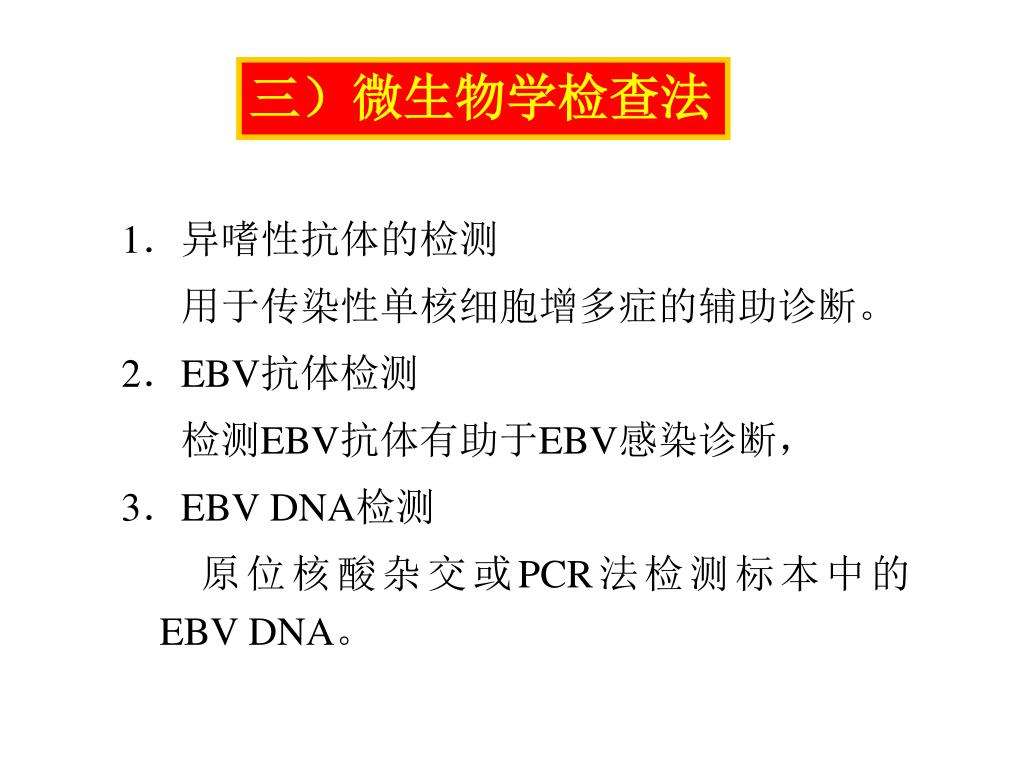 三）微生物学检查法

1．异嗜性抗体的检测

用于传染性单核细胞增多症的辅助诊断。

2．EBV抗体检测

检测EBV抗体有助于EBV感染诊断，

3．EBV DNA检测

原位核酸杂交或PCR法检测标本中的EBV DNA。